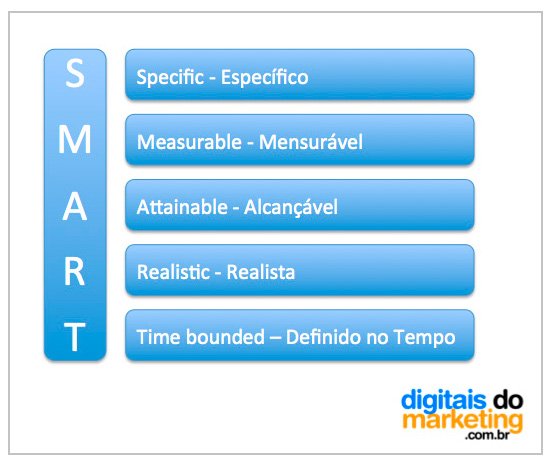 S
M
A
R
T

Specific - Específico

Measurable - Mensurável

Attainable - Alcançável

Realistic - Realista

Time bounded – Definido no Tempo

digitais do marketing .com.br